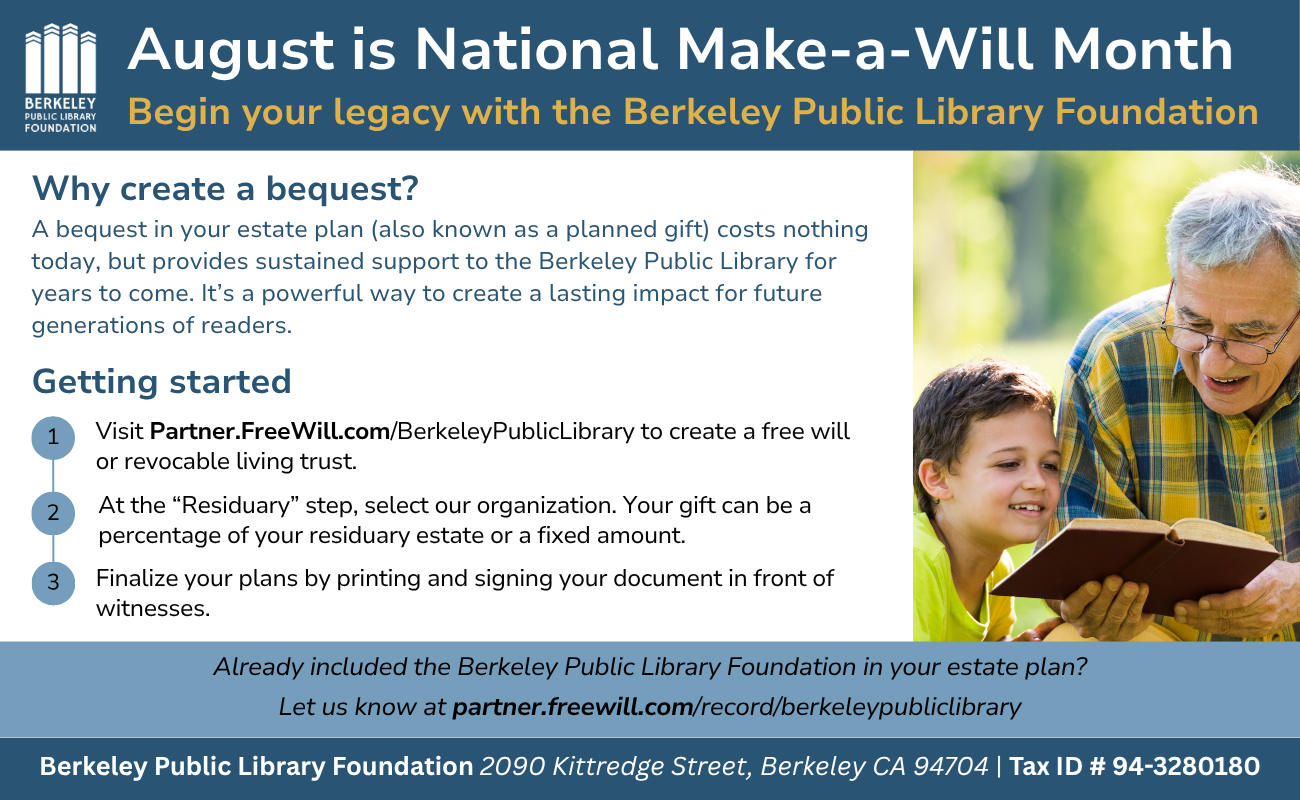 BERKELEY PUBLIC LIBRARY FOUNDATION

August is National Make-a-Will Month

Begin your legacy with the Berkeley Public Library Foundation

Why create a bequest?

A bequest in your estate plan (also known as a planned gift) costs nothing today, but provides sustained support to the Berkeley Public Library for years to come. It's a powerful way to create a lasting impact for future generations of readers.

Getting started

1 Visit Partner.FreeWill.com/BerkeleyPublicLibrary to create a free will or revocable living trust.

2 At the "Residuary" step, select our organization. Your gift can be a percentage of your residuary estate or a fixed amount.

3 Finalize your plans by printing and signing your document in front of witnesses.

Already included the Berkeley Public Library Foundation in your estate plan?

Let us know at partner.freewill.com/record/berkeleypubliclibrary

Berkeley Public Library Foundation 2090 Kittredge Street, Berkeley CA 94704 | Tax ID # 94-3280180